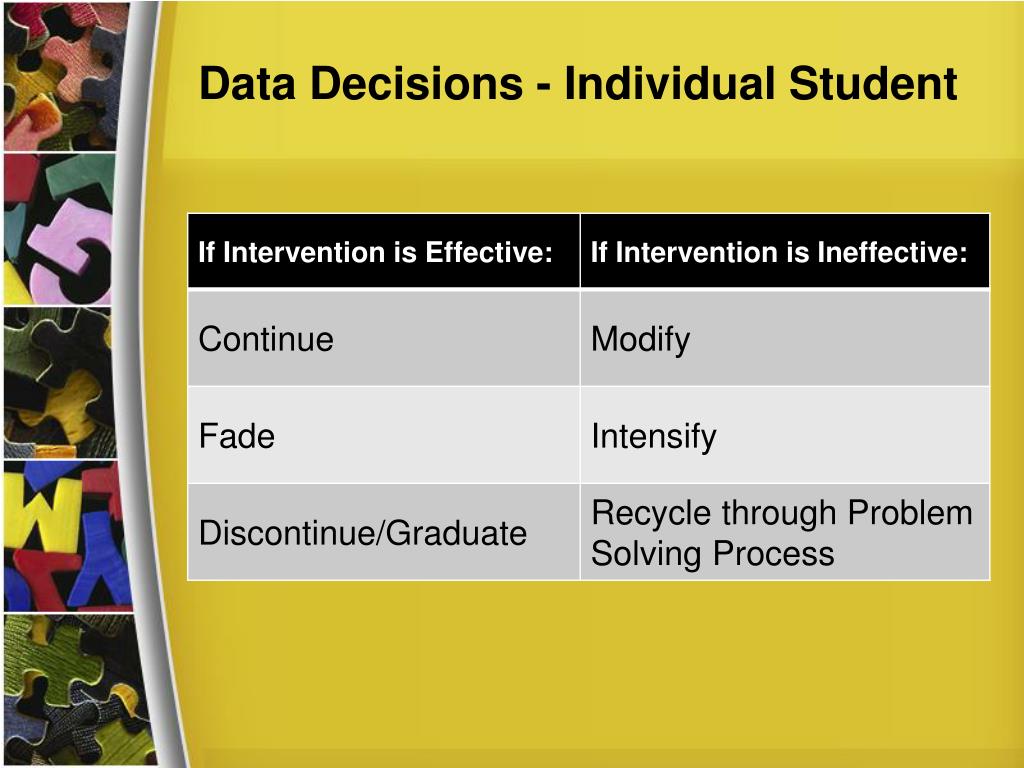 Data Decisions - Individual Student

| If Intervention is Effective: | If Intervention is Ineffective: |
|---|---|
| Continue | Modify |
| Fade | Intensify |
| Discontinue/Graduate | Recycle through Problem Solving Process |